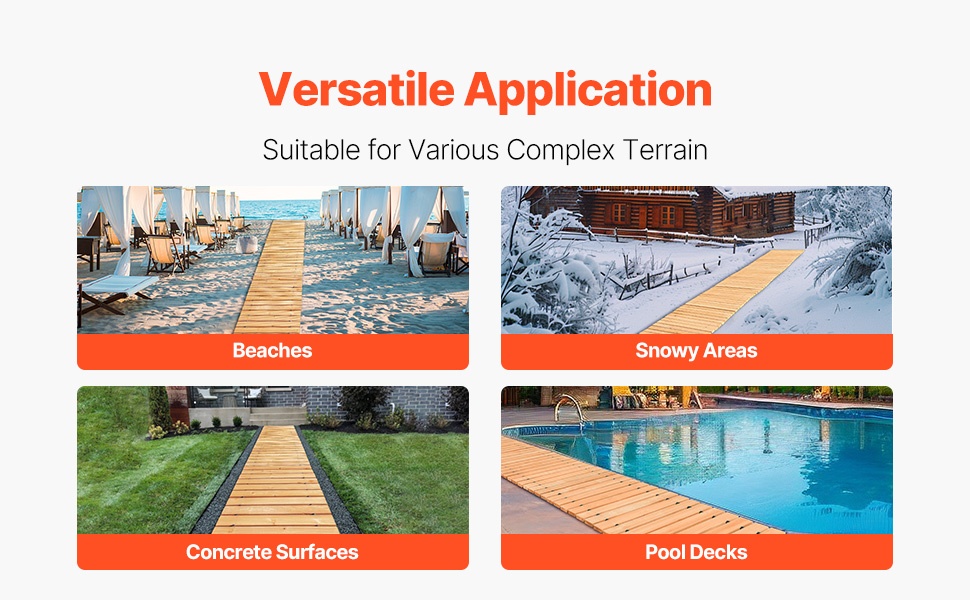 Versatile Application

Suitable for Various Complex Terrain

Beaches

Snowy Areas

Concrete Surfaces

Pool Decks